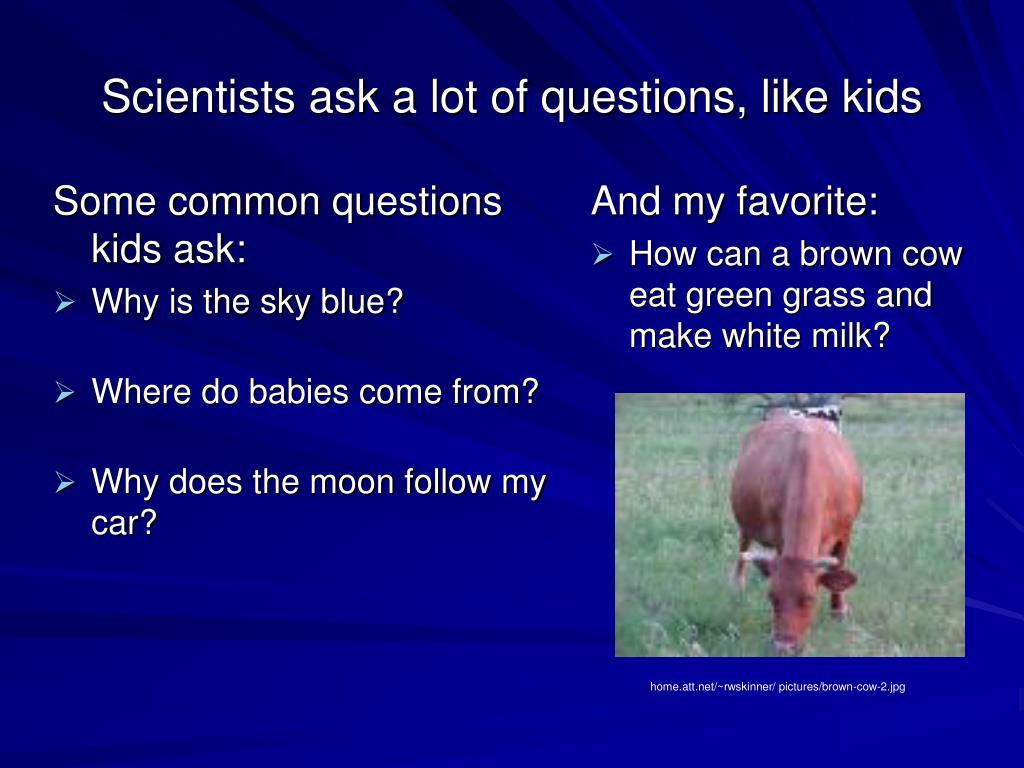 Scientists ask a lot of questions, like kids

Some common questions kids ask:

➢ Why is the sky blue?

➢ Where do babies come from?

➢ Why does the moon follow my car?

And my favorite:

➢ How can a brown cow eat green grass and make white milk?

home.att.net/~rwskinner/ pictures/brown-cow-2.jpg